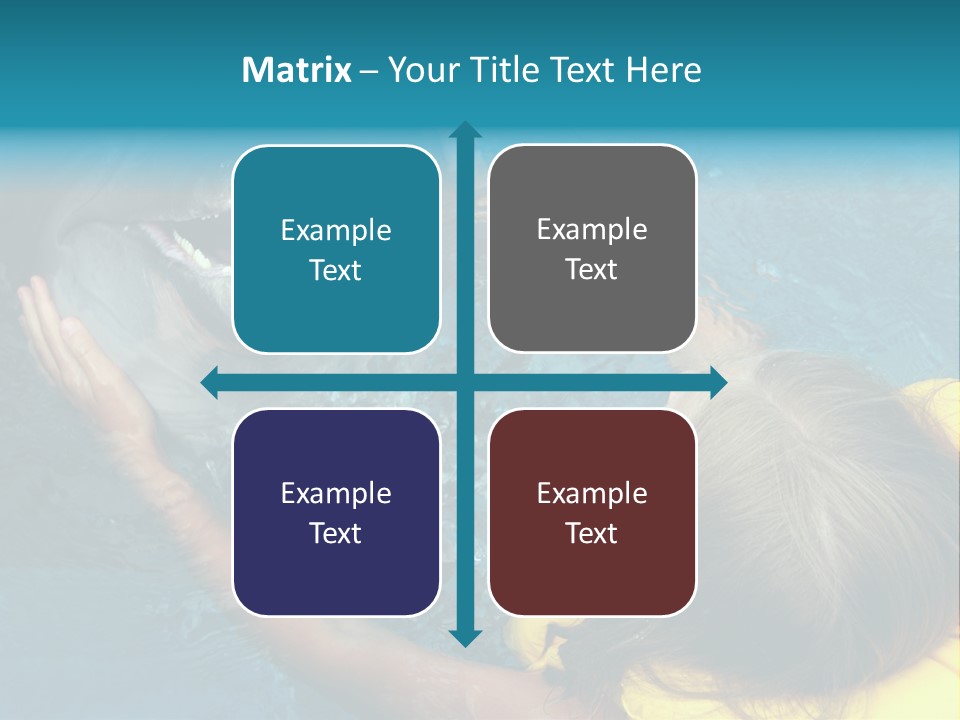 Matrix – Your Title Text Here

Example Text

Example Text

Example Text

Example Text